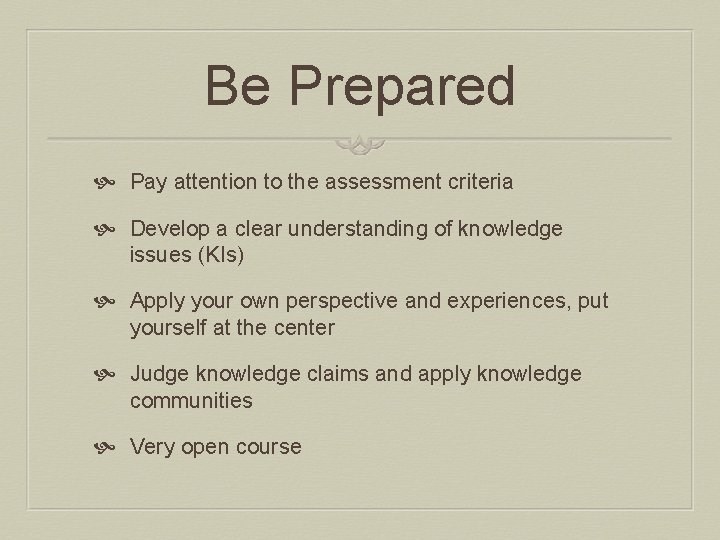 Be Prepared

Pay attention to the assessment criteria

Develop a clear understanding of knowledge issues (KIs)

Apply your own perspective and experiences, put yourself at the center

Judge knowledge claims and apply knowledge communities

Very open course